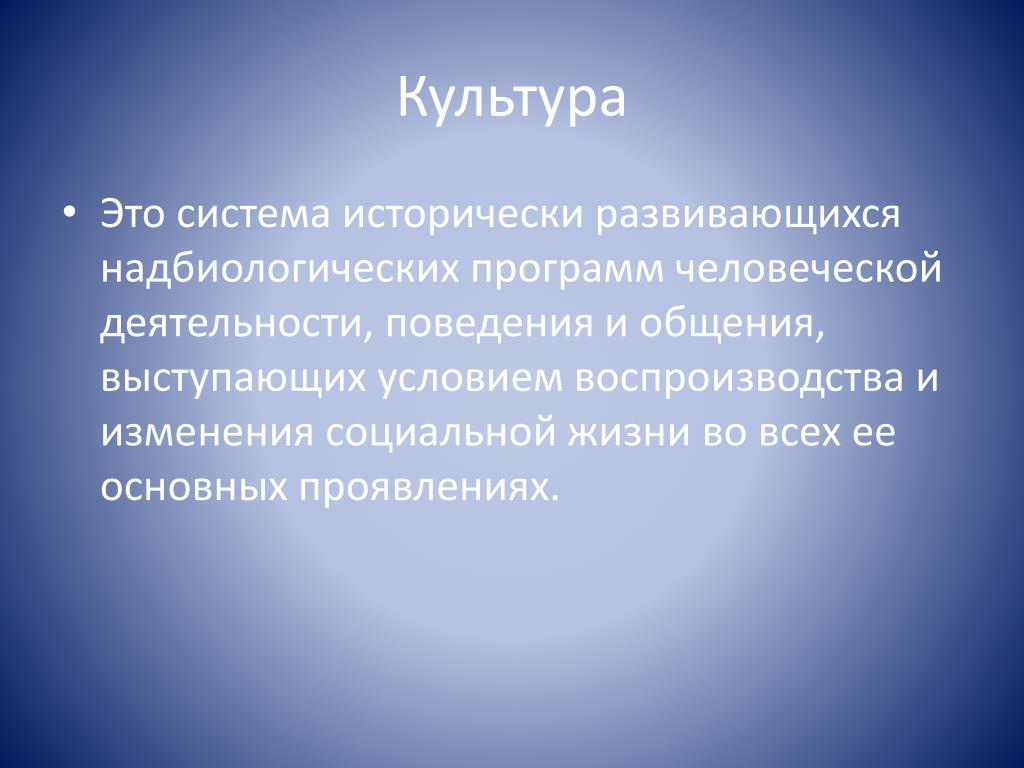 Культура

• Это система исторически развивающихся надбиологических программ человеческой деятельности, поведения и общения, выступающих условием воспроизводства и изменения социальной жизни во всех ее основных проявлениях.